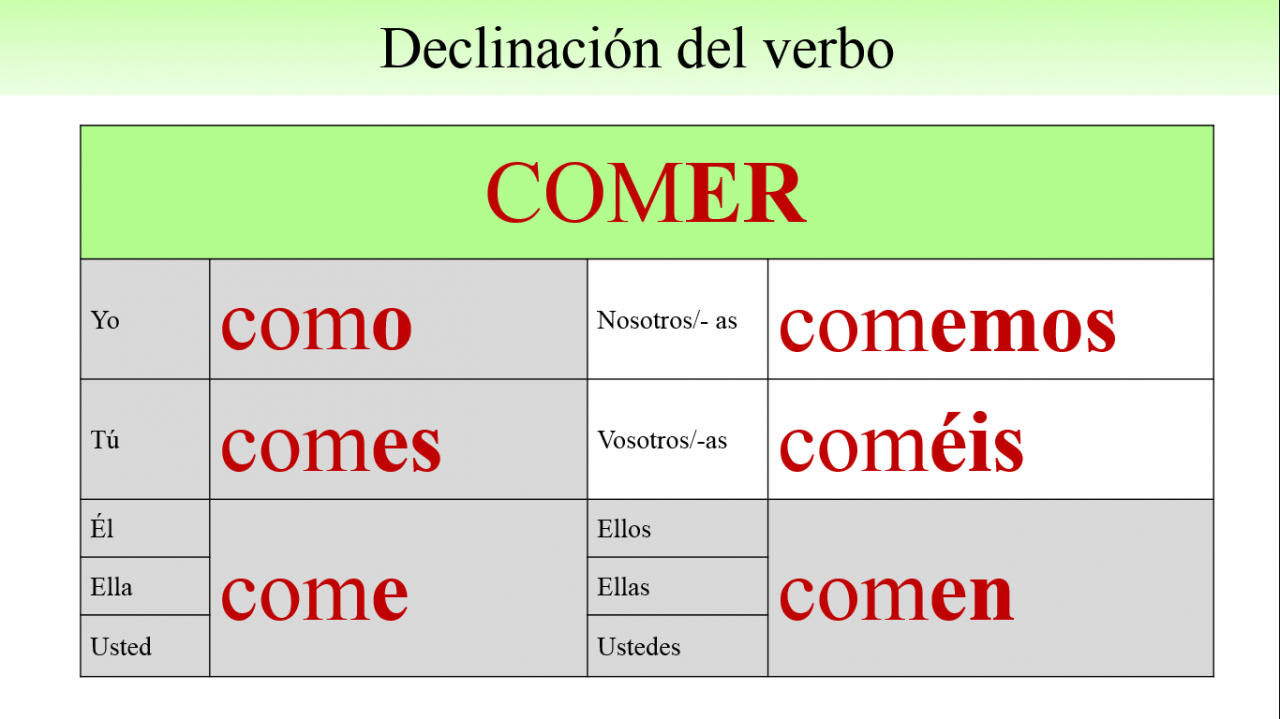 Declinación del verbo

| COMER | | | |
|---|---|---|---|
| Yo | como | Nosotros/- as | comemos |
| Tú | comes | Vosotros/-as | coméis |
| Él | come | Ellos | comen |
| Ella | | Ellas | |
| Usted | | Ustedes | |